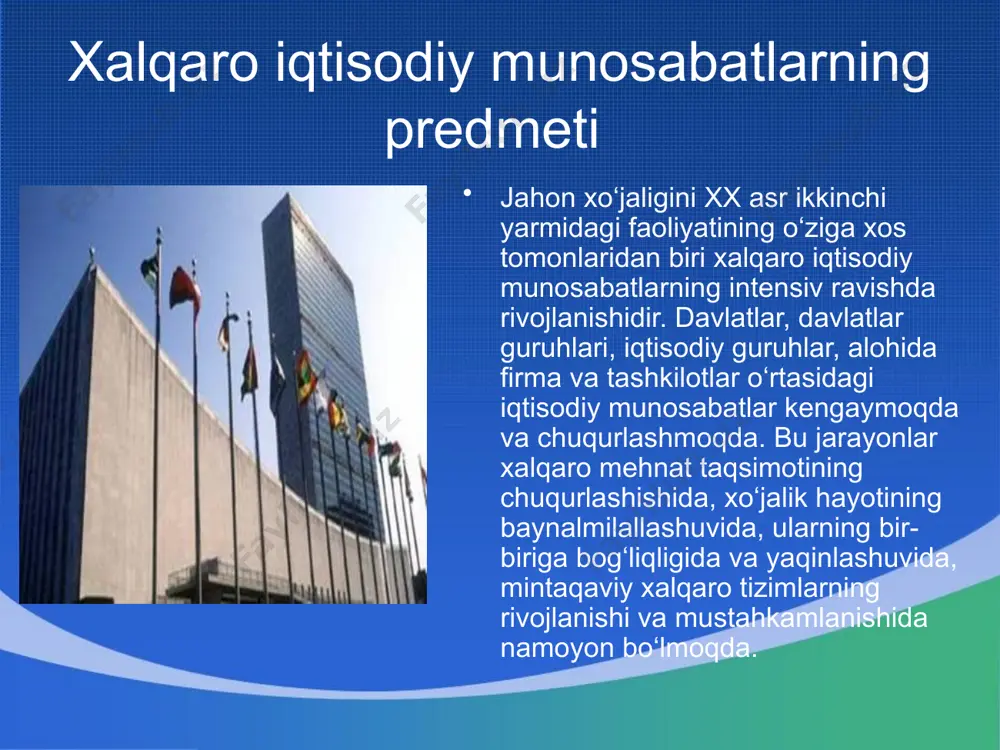 Xalqaro iqtisodiy munosabatlarning predmeti

• Jahon xo‘jaligini XX asr ikkinchi yarmidagi faoliyatining o‘ziga xos tomonlaridan biri xalqaro iqtisodiy munosabatlarning intensiv ravishda rivojlanishidir. Davlatlar, davlatlar guruhlari, iqtisodiy guruhlar, alohida firma va tashkilotlar o‘rtasidagi iqtisodiy munosabatlar kengaymoqda va chuqurlashmoqda. Bu jarayonlar xalqaro mehnat taqsimotining chuqurlashishida, xo‘jalik hayotining baynalmilallashuvida, ularning bir-biriga bog‘liqligida va yaqinlashuvida, mintaqaviy xalqaro tizimlarning rivojlanishi va mustahkamlanishida namoyon bo‘lmoqda.